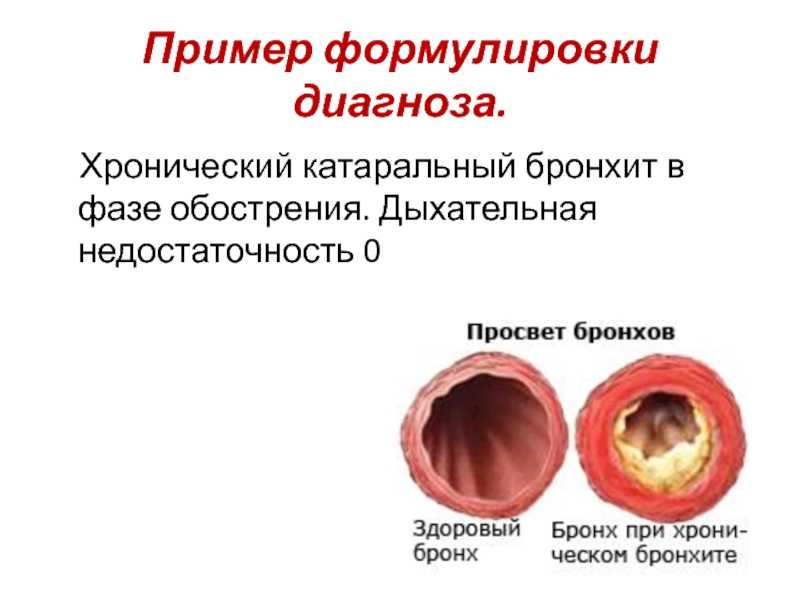 Пример формулировки диагноза.

Хронический катаральный бронхит в фазе обострения. Дыхательная недостаточность 0

Просвет бронхов

Здоровый бронх

Бронх при хроническом бронхите